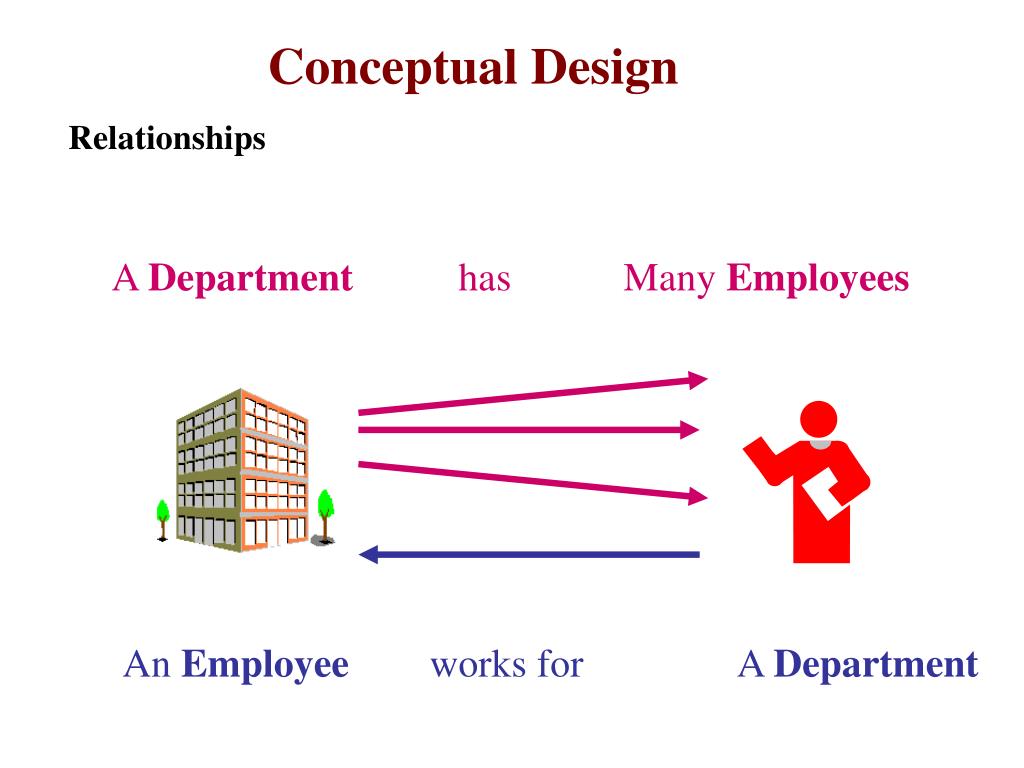 Conceptual Design

Relationships

A Department has Many Employees

An Employee works for A Department